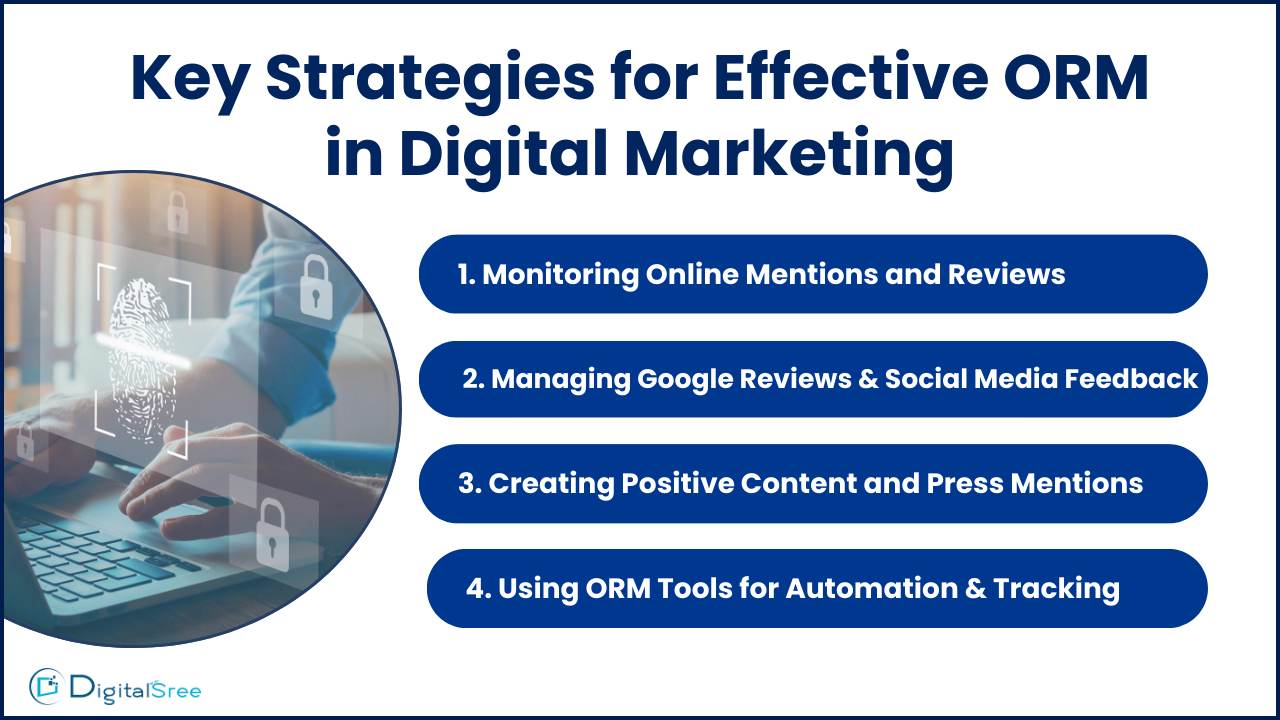 Key Strategies for Effective ORM in Digital Marketing

1. Monitoring Online Mentions and Reviews

2. Managing Google Reviews & Social Media Feedback

3. Creating Positive Content and Press Mentions

4. Using ORM Tools for Automation & Tracking

DigitalSree